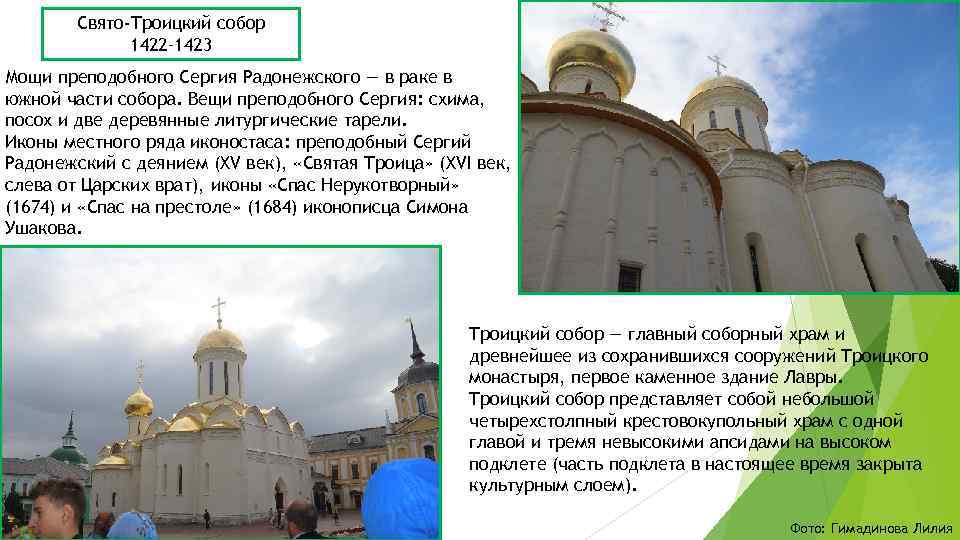 Свято-Троицкий собор
1422-1423

Мощи преподобного Сергия Радонежского — в раке в южной части собора. Вещи преподобного Сергия: схима, посох и две деревянные литургические тарели.
Иконы местного ряда иконостаса: преподобный Сергий Радонежский с деянием (XV век), «Святая Троица» (XVI век, слева от Царских врат), иконы «Спас Нерукотворный» (1674) и «Спас на престоле» (1684) иконописца Симона Ушакова.

Троицкий собор — главный соборный храм и древнейшее из сохранившихся сооружений Троицкого монастыря, первое каменное здание Лавры.
Троицкий собор представляет собой небольшой четырехстолпный крестовокупольный храм с одной главой и тремя невысокими апсидами на высоком подклете (часть подклета в настоящее время закрыта культурным слоем).

Фото: Гимадинова Лилия